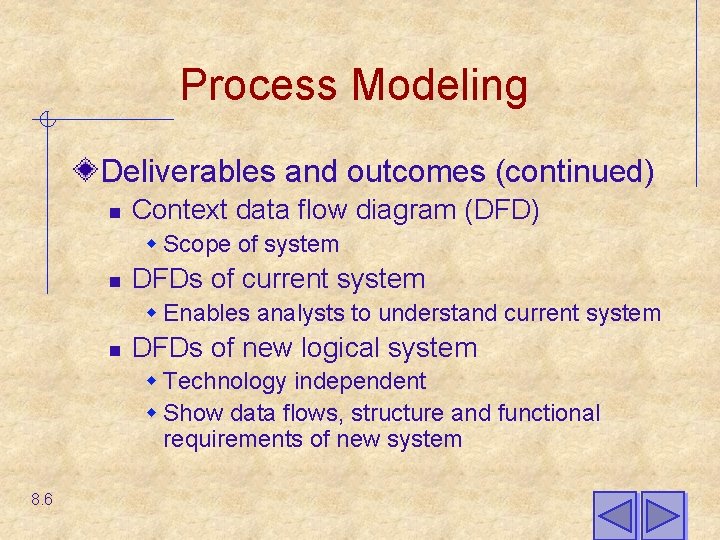 Process Modeling

Deliverables and outcomes (continued)

Context data flow diagram (DFD)

Scope of system

DFDs of current system

Enables analysts to understand current system

DFDs of new logical system

Technology independent

Show data flows, structure and functional requirements of new system

8.6